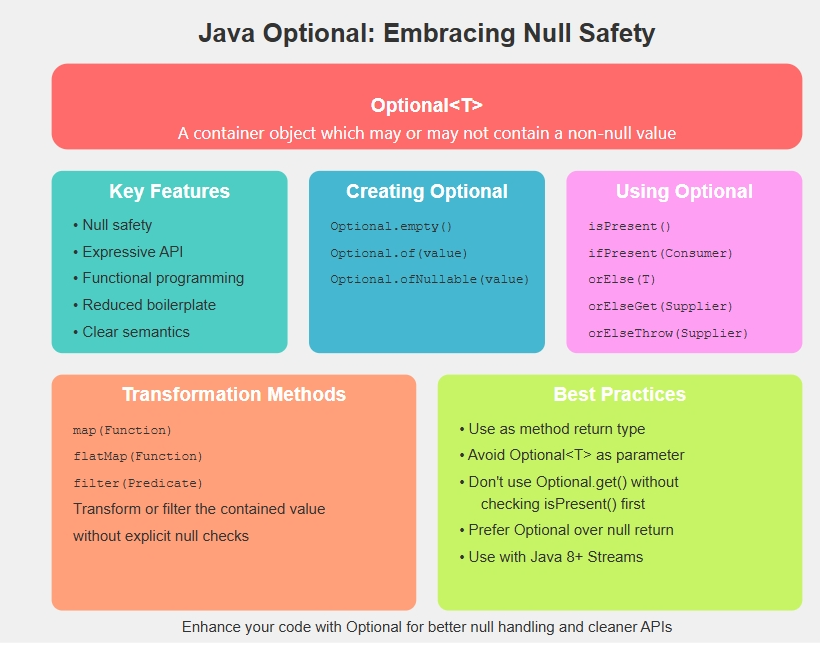 Java Optional: Embracing Null Safety

Optional<T>
A container object which may or may not contain a non-null value

Key Features
• Null safety
• Expressive API
• Functional programming
• Reduced boilerplate
• Clear semantics

Creating Optional
Optional.empty()
Optional.of(value)
Optional.ofNullable(value)

Using Optional
isPresent()
ifPresent(Consumer)
orElse(T)
orElseGet(Supplier)
orElseThrow(Supplier)

Transformation Methods
map(Function)
flatMap(Function)
filter(Predicate)
Transform or filter the contained value without explicit null checks

Best Practices
• Use as method return type
• Avoid Optional<T> as parameter
• Don't use Optional.get() without checking isPresent() first
• Prefer Optional over null return
• Use with Java 8+ Streams

Enhance your code with Optional for better null handling and cleaner APIs